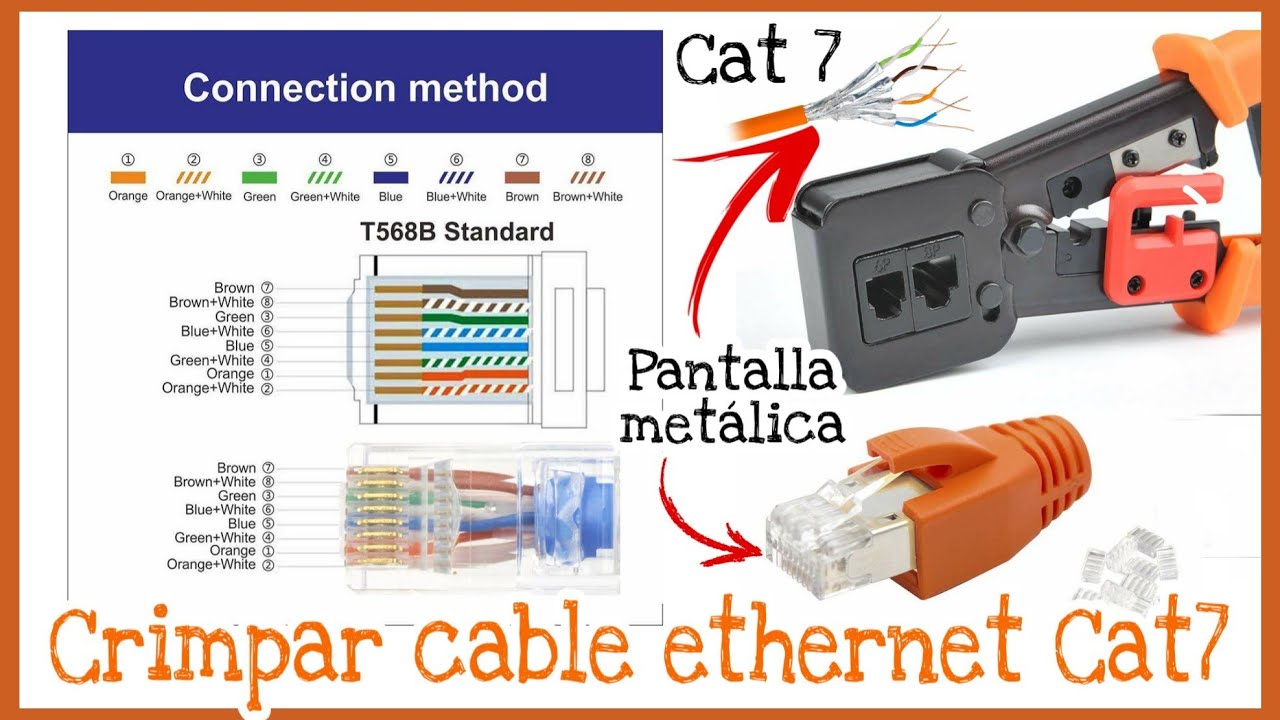 Connection method

① Orange
② Orange+White
③ Green
④ Green+White
⑤ Blue
⑥ Blue+White
⑦ Brown
⑧ Brown+White

T568B Standard

Brown ⑦
Brown+White ⑧
Green ③
Blue+White ⑥
Blue ⑤
Green+White ④
Orange ①
Orange+White ②

Brown ⑦
Brown+White ⑧
Green ③
Blue+White ⑥
Blue ⑤
Green+White ④
Orange ①
Orange+White ②

Cat 7

6P 8P

Pantalla metálica

Crimpar cable ethernet Cat7